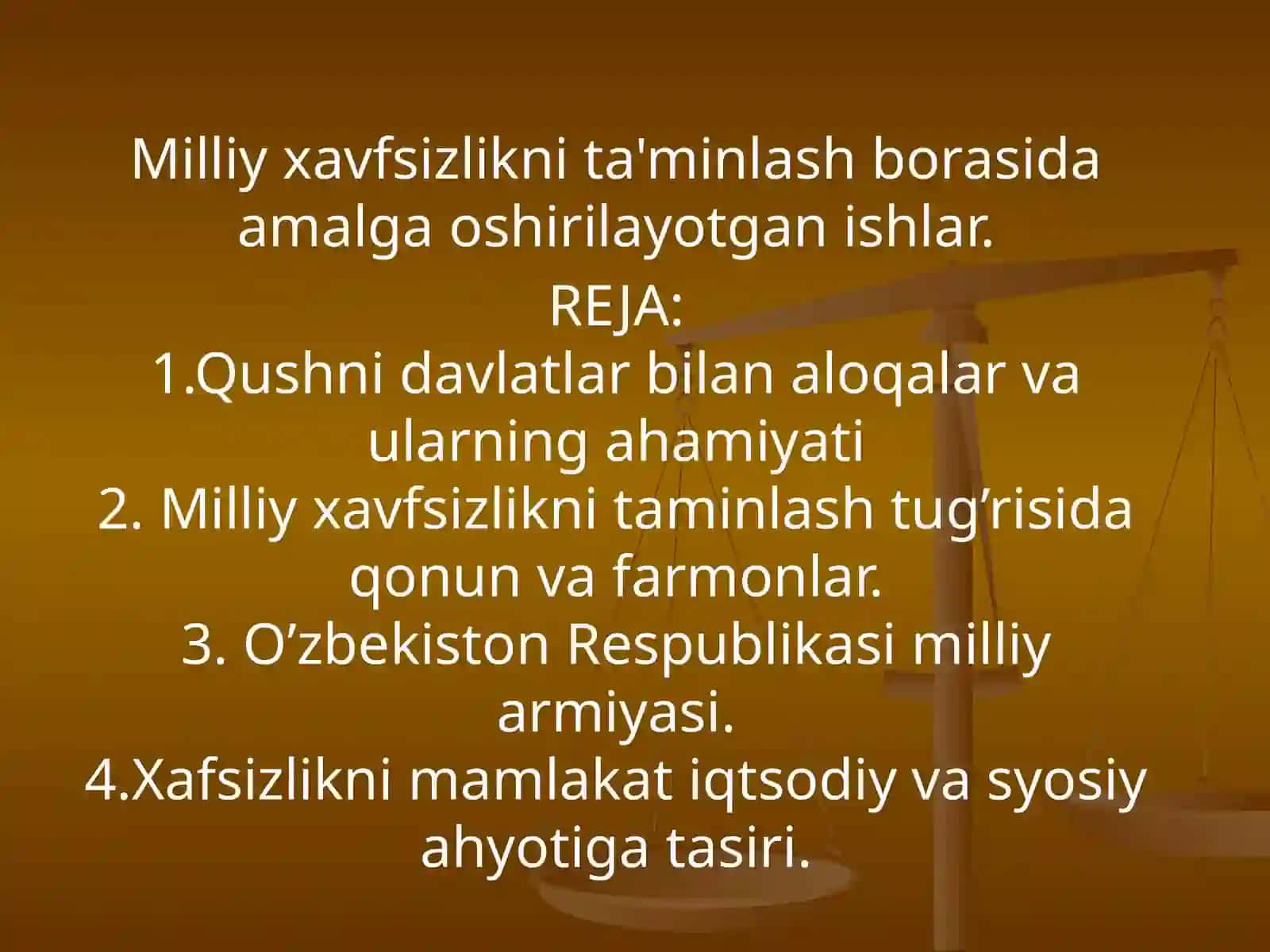 Milliy xavfsizlikni ta'minlash borasida amalga oshirilayotgan ishlar.

REJA:
1.Qushni davlatlar bilan aloqalar va ularning ahamiyati
2. Milliy xavfsizlikni taminlash tug’risida qonun va farmonlar.
3. O’zbekiston Respublikasi milliy armiyasi.
4.Xafsizlikni mamlakat iqtsodiy va syosiy ahyotiga tasiri.